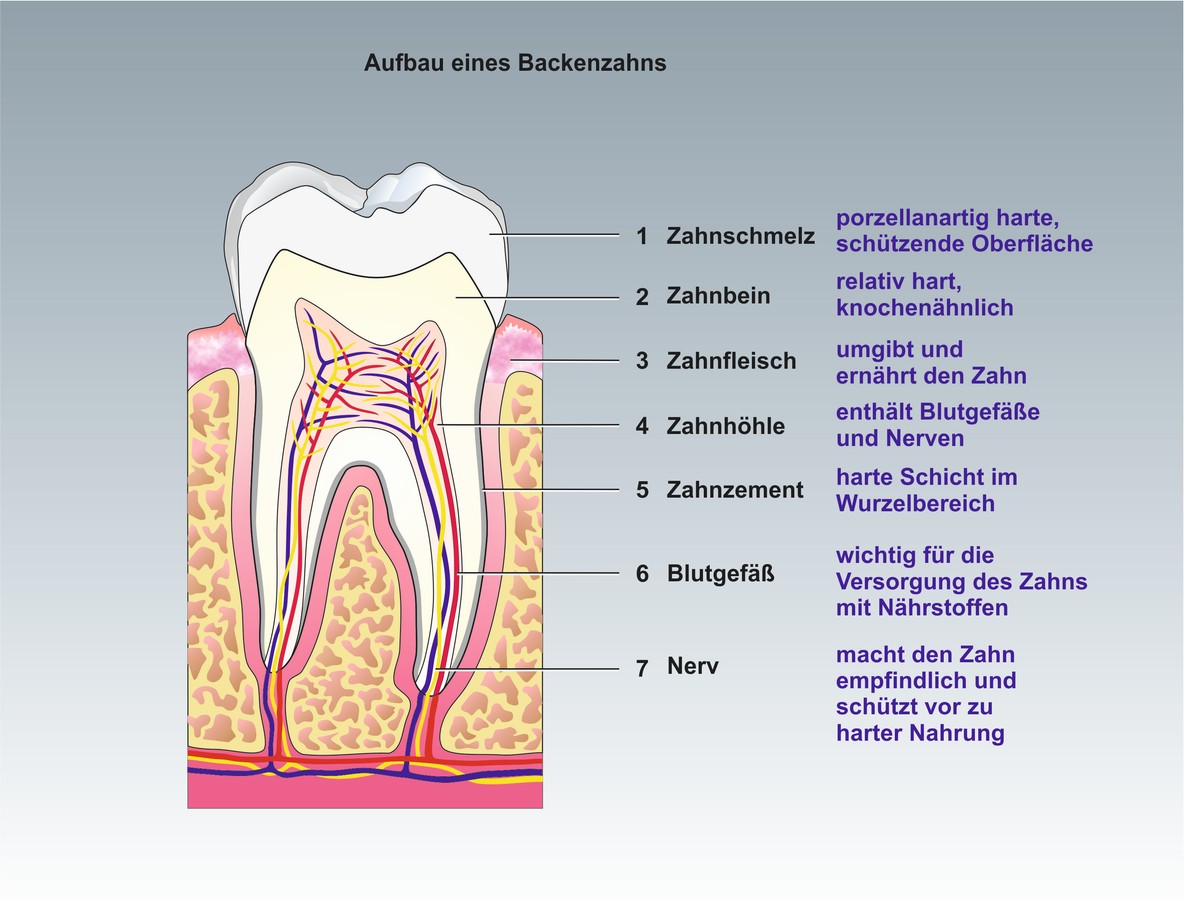 Aufbau eines Backenzahns

1 Zahnschmelz
porzellanartig harte, schützende Oberfläche

2 Zahnbein
relativ hart, knochenähnlich

3 Zahnfleisch
umgibt und ernährt den Zahn

4 Zahnhöhle
enthält Blutgefäße und Nerven

5 Zahnzement
harte Schicht im Wurzelbereich

6 Blutgefäß
wichtig für die Versorgung des Zahns mit Nährstoffen

7 Nerv
macht den Zahn empfindlich und schützt vor zu harter Nahrung